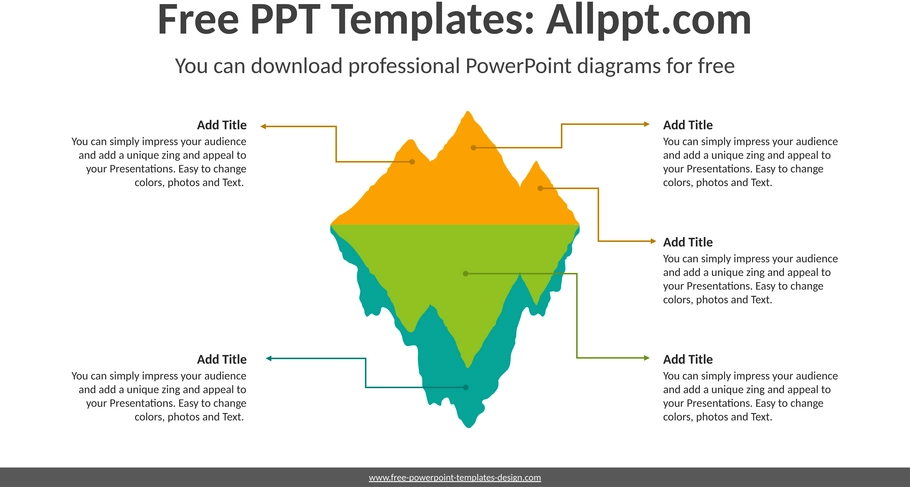 Free PPT Templates: Allppt.com

You can download professional PowerPoint diagrams for free

Add Title

You can simply impress your audience and add a unique zing and appeal to your Presentations. Easy to change colors, photos and Text.

Add Title

You can simply impress your audience and add a unique zing and appeal to your Presentations. Easy to change colors, photos and Text.

Add Title

You can simply impress your audience and add a unique zing and appeal to your Presentations. Easy to change colors, photos and Text.

Add Title

You can simply impress your audience and add a unique zing and appeal to your Presentations. Easy to change colors, photos and Text.

Add Title

You can simply impress your audience and add a unique zing and appeal to your Presentations. Easy to change colors, photos and Text.

www.free-powerpoint-templates-design.com